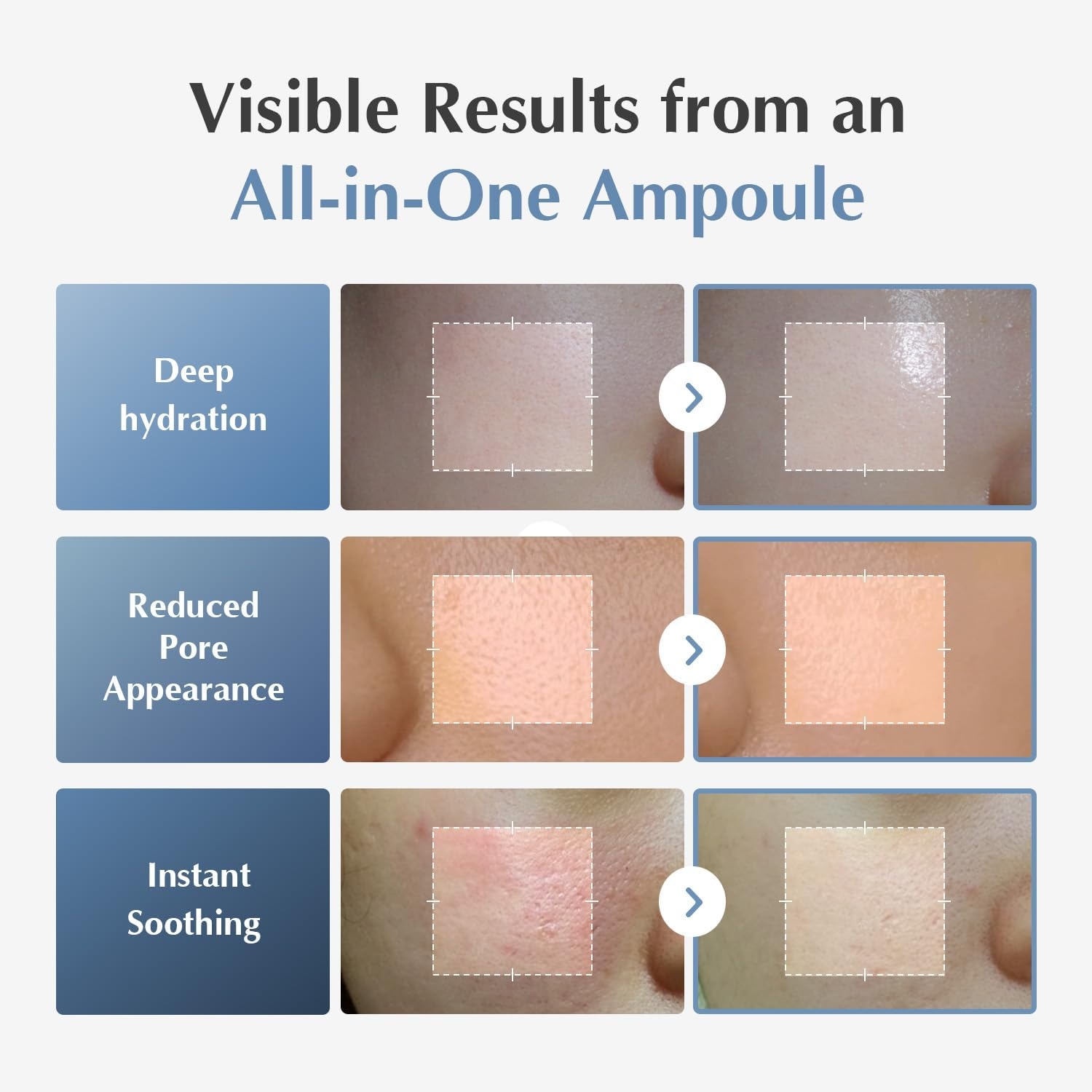 Visible Results from an
All-in-One Ampoule

Deep hydration

Reduced Pore Appearance

Instant Soothing